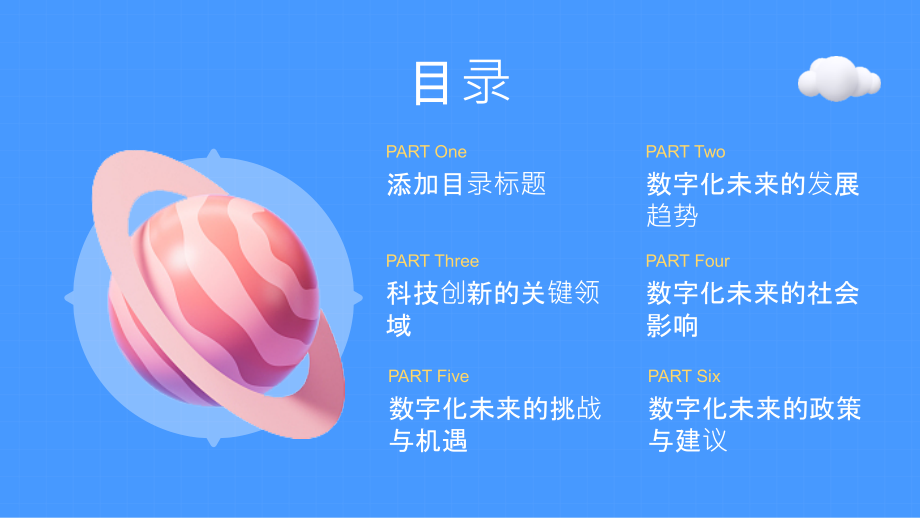 目录

PART One
添加目录标题

PART Two
数字化未来的发展趋势

PART Three
科技创新的关键领域

PART Four
数字化未来的社会影响

PART Five
数字化未来的挑战与机遇

PART Six
数字化未来的政策与建议